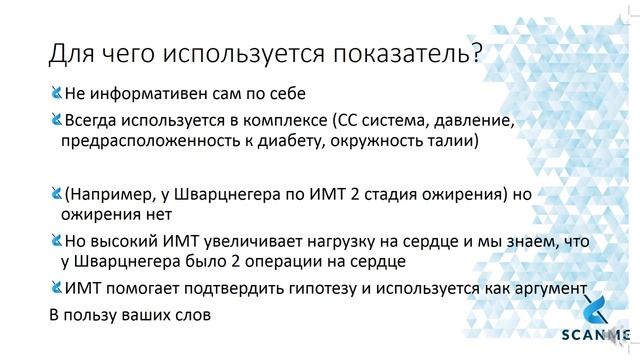 Для чего используется показатель?

Не информативен сам по себе

Всегда используется в комплексе (СС система, давление, предрасположенность к диабету, окружность талии)

(Например, у Шварцнегера по ИМТ 2 стадия ожирения) но ожирения нет

Но высокий ИМТ увеличивает нагрузку на сердце и мы знаем, что у Шварцнегера было 2 операции на сердце

ИМТ помогает подтвердить гипотезу и используется как аргумент

В пользу ваших слов

SCANME